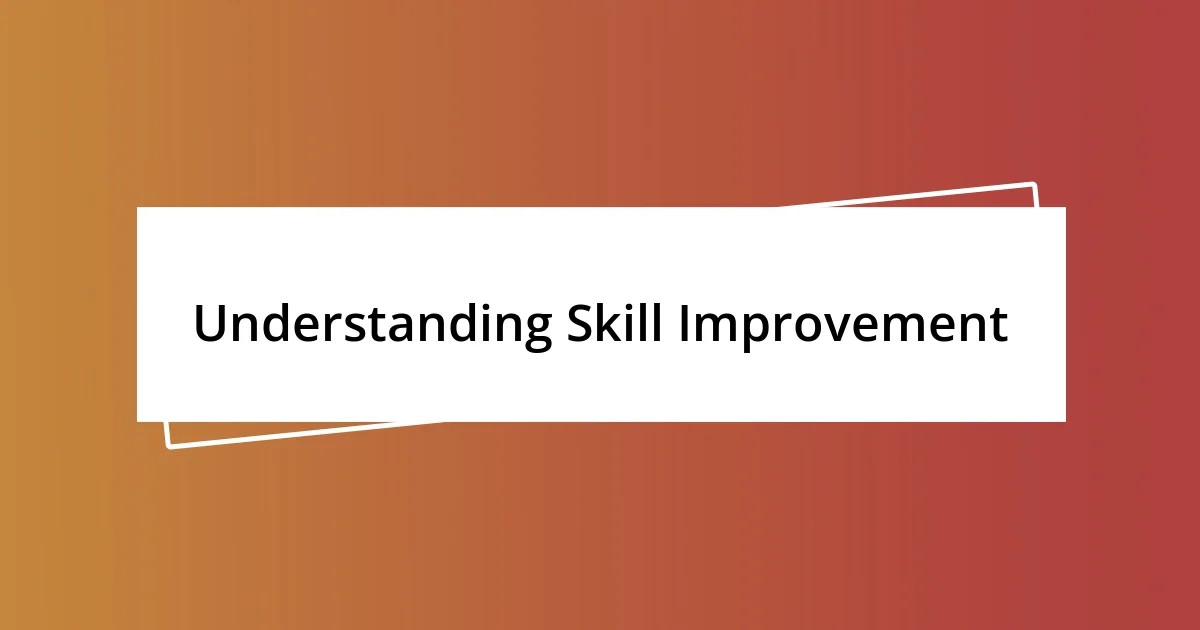 Understanding Skill Improvement